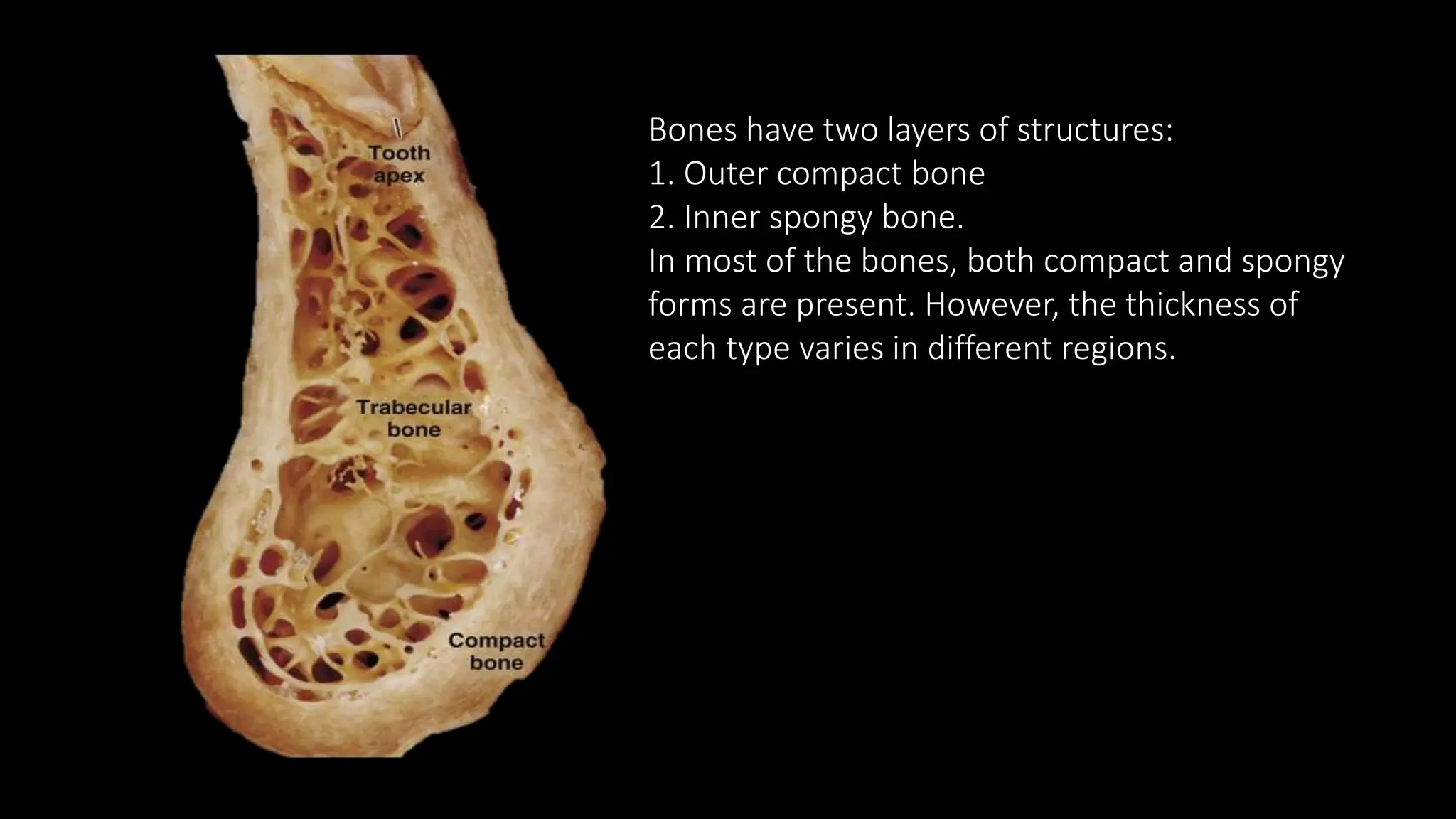 Tooth apex

Trabecular bone

Compact bone

Bones have two layers of structures:
1. Outer compact bone
2. Inner spongy bone.
In most of the bones, both compact and spongy forms are present. However, the thickness of each type varies in different regions.